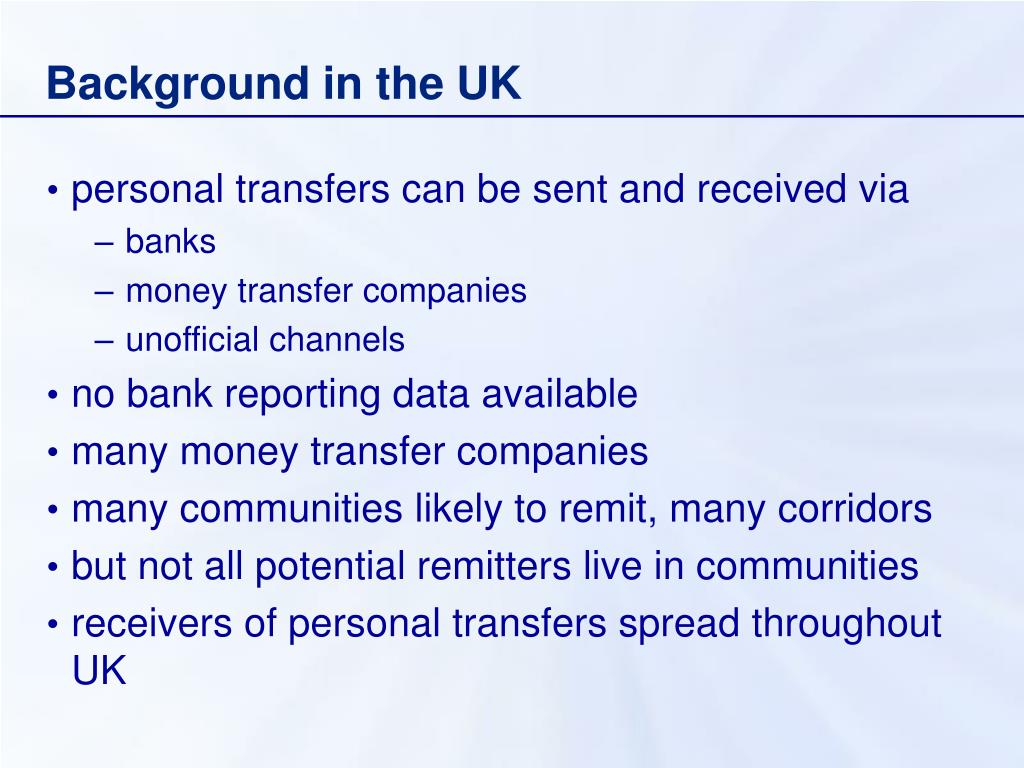 Background in the UK

• personal transfers can be sent and received via
– banks
– money transfer companies
– unofficial channels
• no bank reporting data available
• many money transfer companies
• many communities likely to remit, many corridors
• but not all potential remitters live in communities
• receivers of personal transfers spread throughout UK